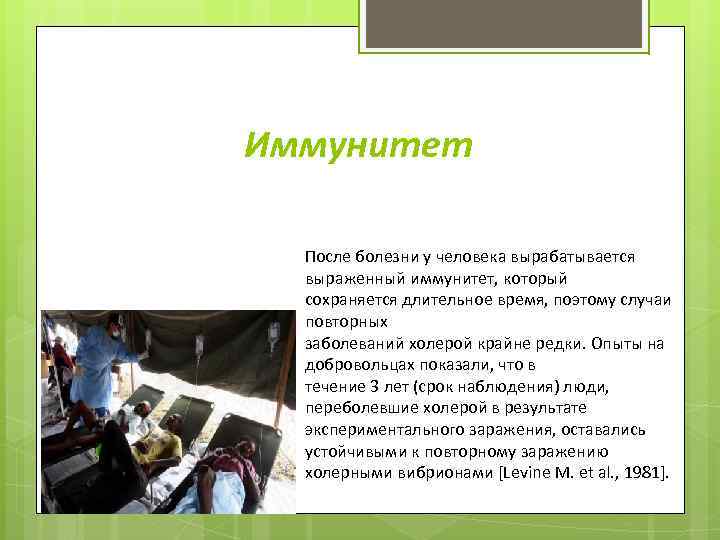 Иммунитет

После болезни у человека вырабатывается выраженный иммунитет, который сохраняется длительное время, поэтому случаи повторных заболеваний холерой крайне редки. Опыты на добровольцах показали, что в течение 3 лет (срок наблюдения) люди, переболевшие холерой в результате экспериментального заражения, оставались устойчивыми к повторному заражению холерными вибрионами [Levine M. et al., 1981].